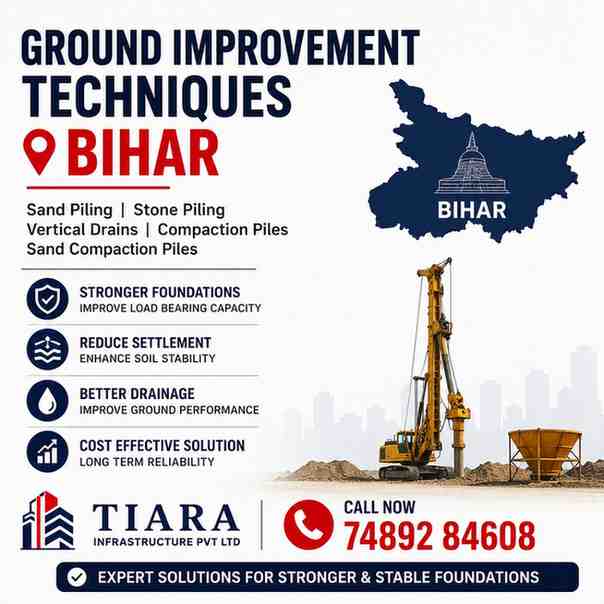 GROUND IMPROVEMENT TECHNIQUES

BIHAR

BIHAR

Sand Piling | Stone Piling
Vertical Drains | Compaction Piles
Sand Compaction Piles

STRONGER FOUNDATIONS
IMPROVE LOAD BEARING CAPACITY

REDUCE SETTLEMENT
ENHANCE SOIL STABILITY

BETTER DRAINAGE
IMPROVE GROUND PERFORMANCE

COST EFFECTIVE SOLUTION
LONG TERM RELIABILITY

TIARA
INFRASTRUCTURE PVT LTD

CALL NOW
74892 84608

EXPERT SOLUTIONS FOR STRONGER & STABLE FOUNDATIONS